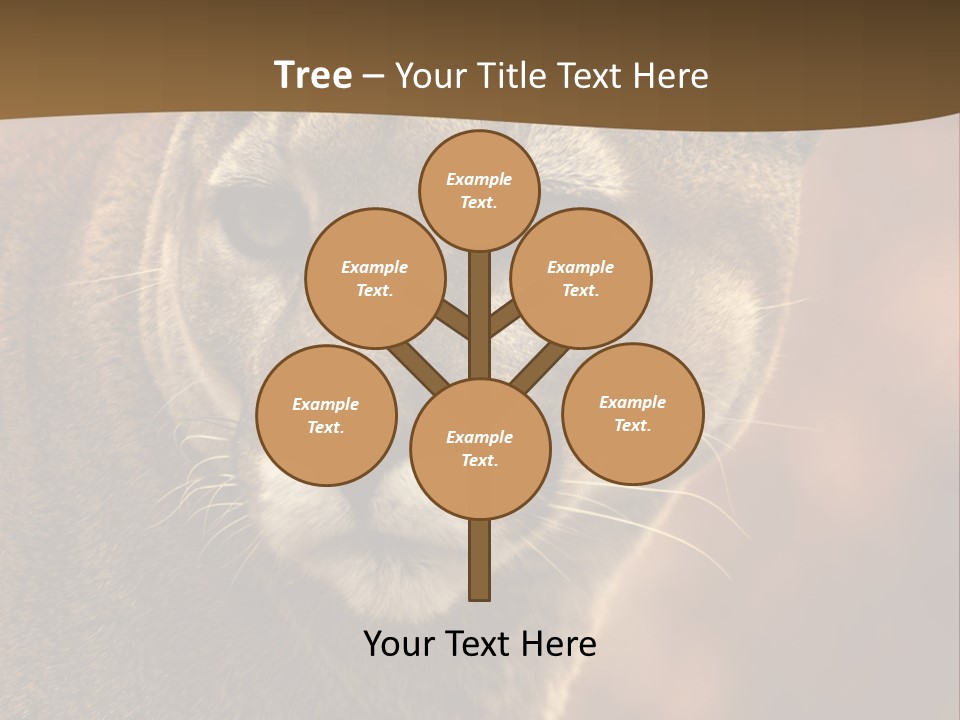 Tree – Your Title Text Here

Example Text.

Example Text.

Example Text.

Example Text.

Example Text.

Example Text.

Your Text Here